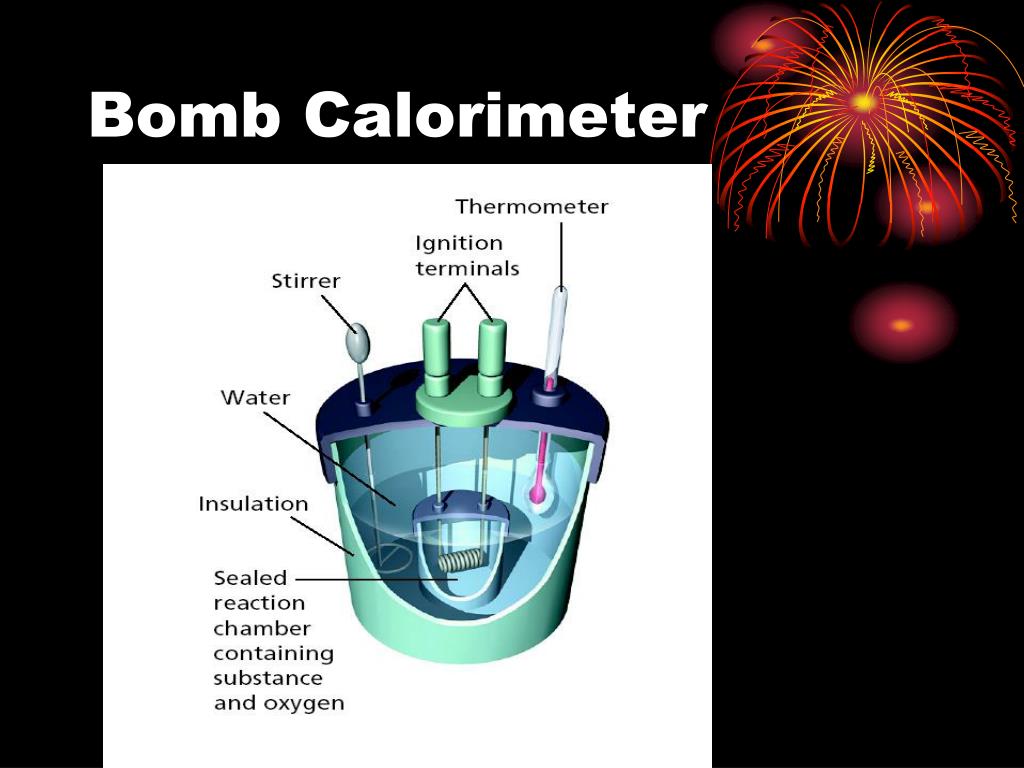 Bomb Calorimeter

Thermometer

Ignition terminals

Stirrer

Water

Insulation

Sealed reaction chamber containing substance and oxygen